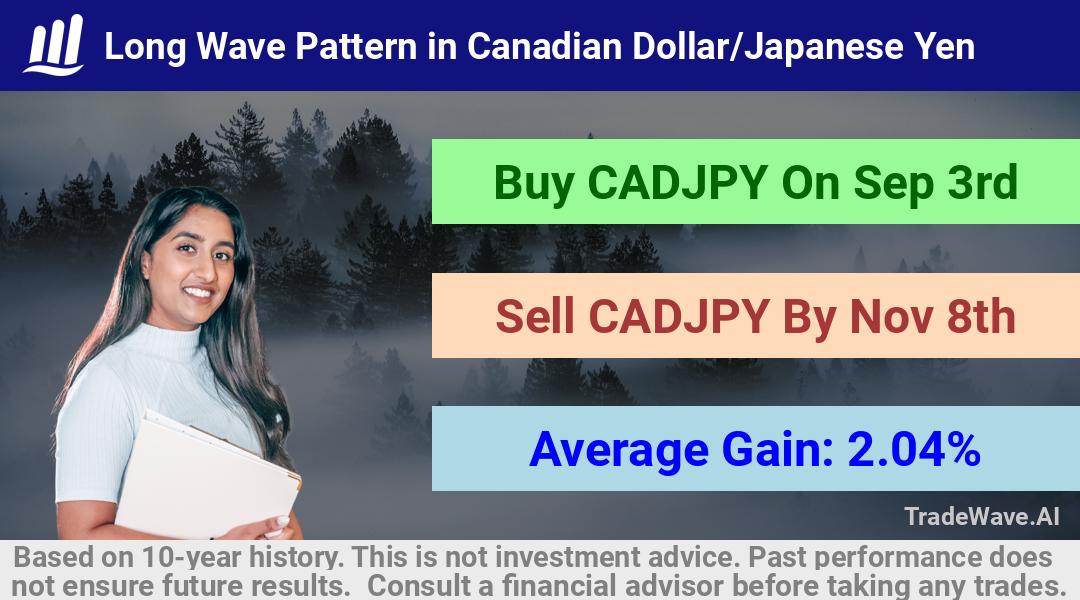 Long Wave Pattern in Canadian Dollar/Japanese Yen

Buy CADJPY On Sep 3rd

Sell CADJPY By Nov 8th

Average Gain: 2.04%

TradeWave.AI

Based on 10-year history. This is not investment advice. Past performance does not ensure future results. Consult a financial advisor before taking any trades.